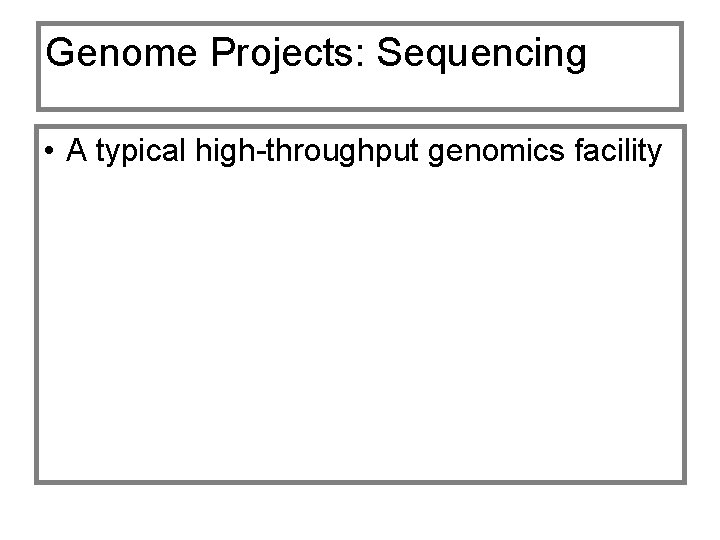 Genome Projects: Sequencing

• A typical high-throughput genomics facility